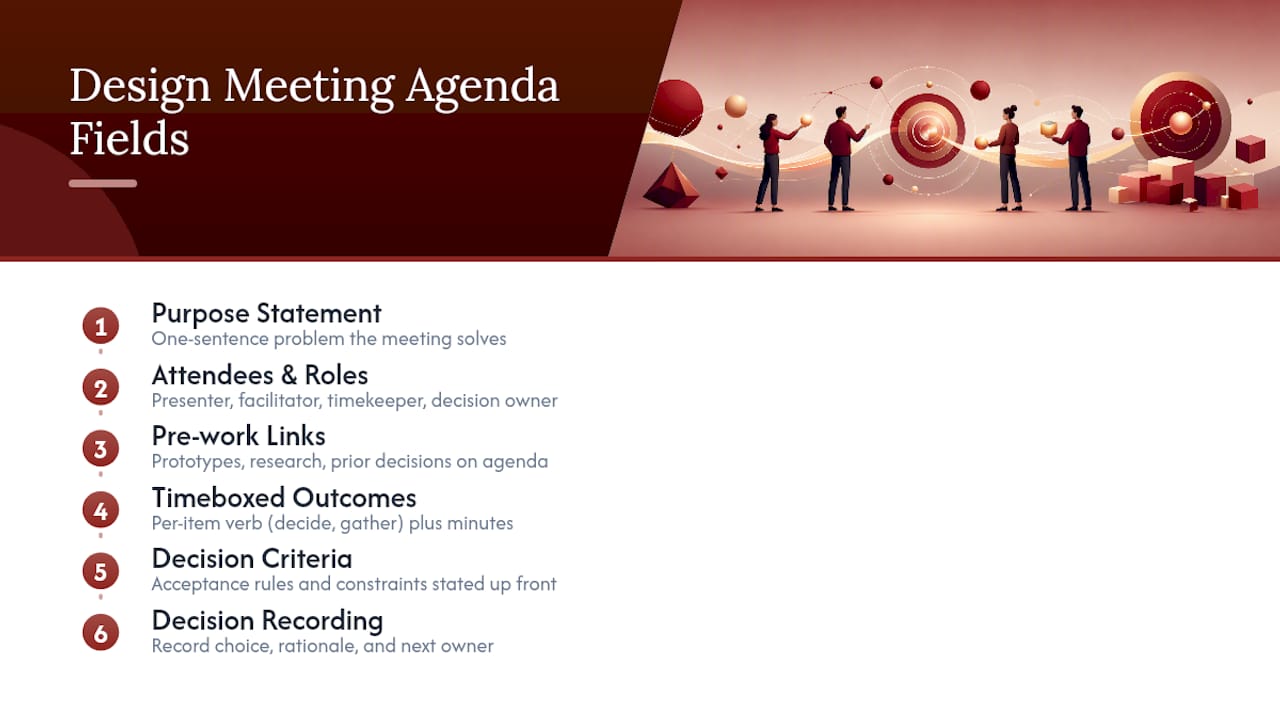 Design Meeting Agenda Fields

1
Purpose Statement
One-sentence problem the meeting solves

2
Attendees & Roles
Presenter, facilitator, timekeeper, decision owner

3
Pre-work Links
Prototypes, research, prior decisions on agenda

4
Timeboxed Outcomes
Per-item verb (decide, gather) plus minutes

5
Decision Criteria
Acceptance rules and constraints stated up front

6
Decision Recording
Record choice, rationale, and next owner